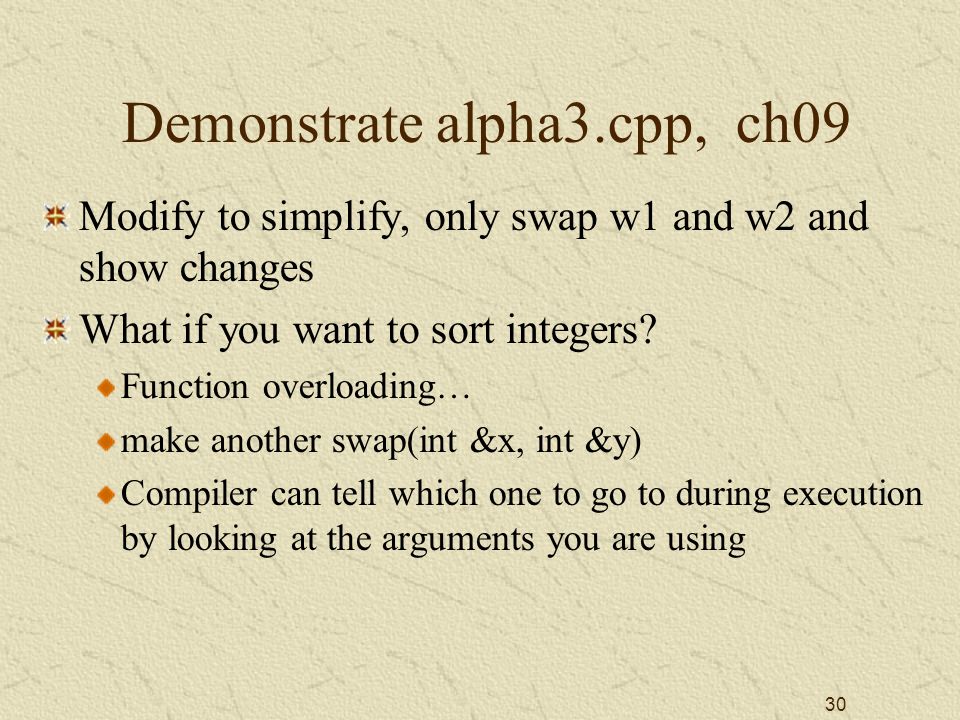 Demonstrate alpha3.cpp, ch09

Modify to simplify, only swap w1 and w2 and show changes

What if you want to sort integers?

Function overloading…

make another swap(int &x, int &y)

Compiler can tell which one to go to during execution by looking at the arguments you are using

30